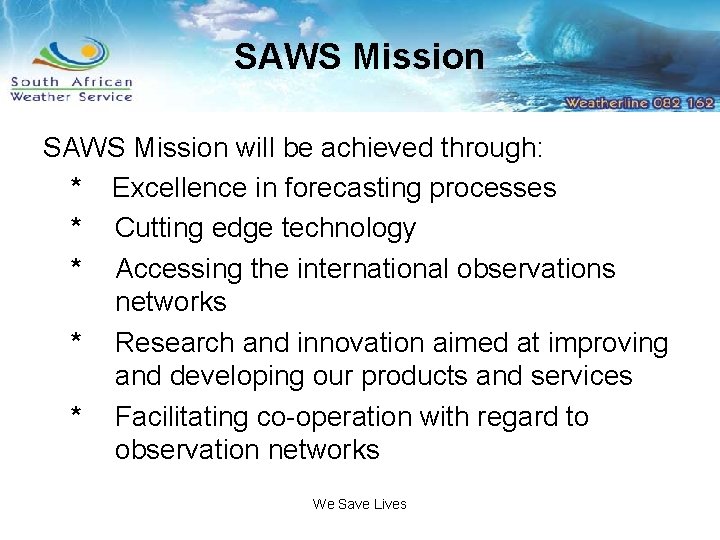 South African Weather Service

SAWS Mission

Weatherline 082 162

SAWS Mission will be achieved through:

* Excellence in forecasting processes
* Cutting edge technology
* Accessing the international observations networks
* Research and innovation aimed at improving and developing our products and services
* Facilitating co-operation with regard to observation networks

We Save Lives